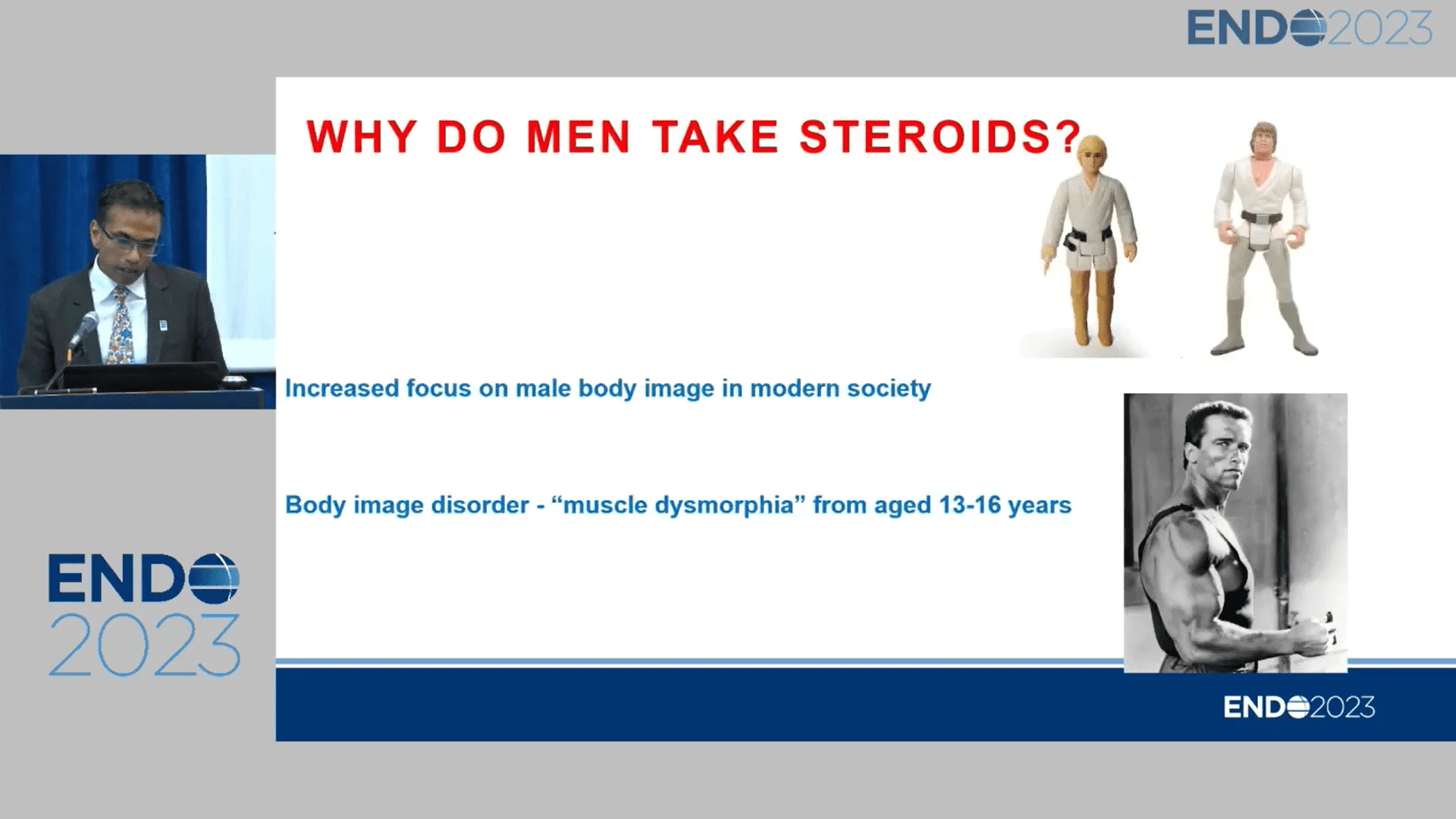 ENDO2023

WHY DO MEN TAKE STEROIDS?

Increased focus on male body image in modern society

Body image disorder - “muscle dysmorphia” from aged 13-16 years

ENDO 2023

ENDO2023